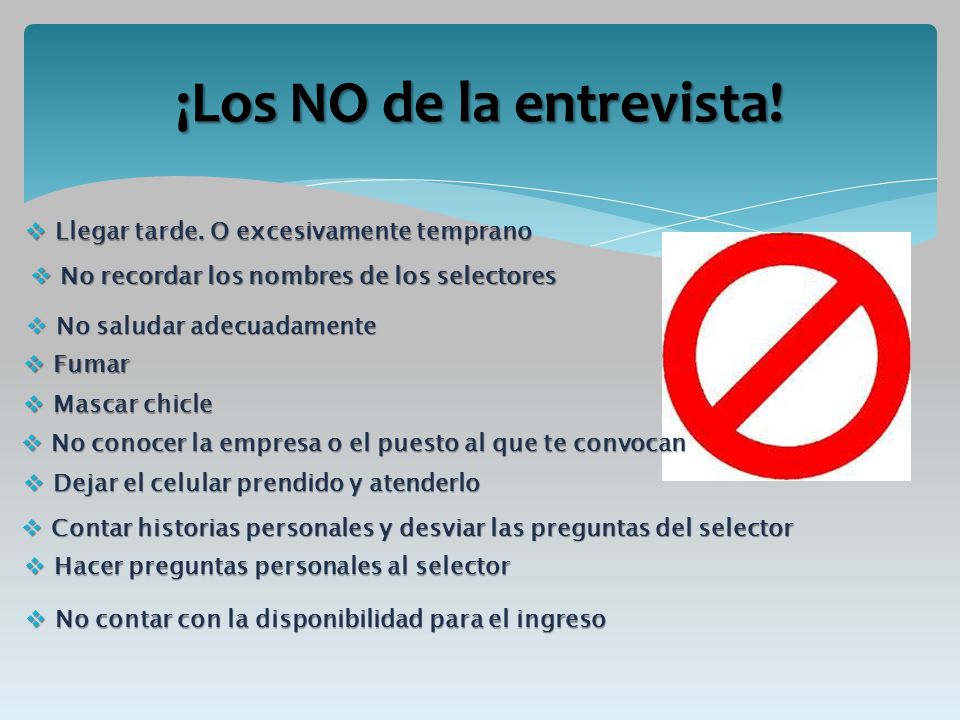 ¡Los NO de la entrevista!

❖ Llegar tarde. O excesivamente temprano
❖ No recordar los nombres de los selectores
❖ No saludar adecuadamente
❖ Fumar
❖ Mascar chicle
❖ No conocer la empresa o el puesto al que te convocan
❖ Dejar el celular prendido y atenderlo
❖ Contar historias personales y desviar las preguntas del selector
❖ Hacer preguntas personales al selector
❖ No contar con la disponibilidad para el ingreso